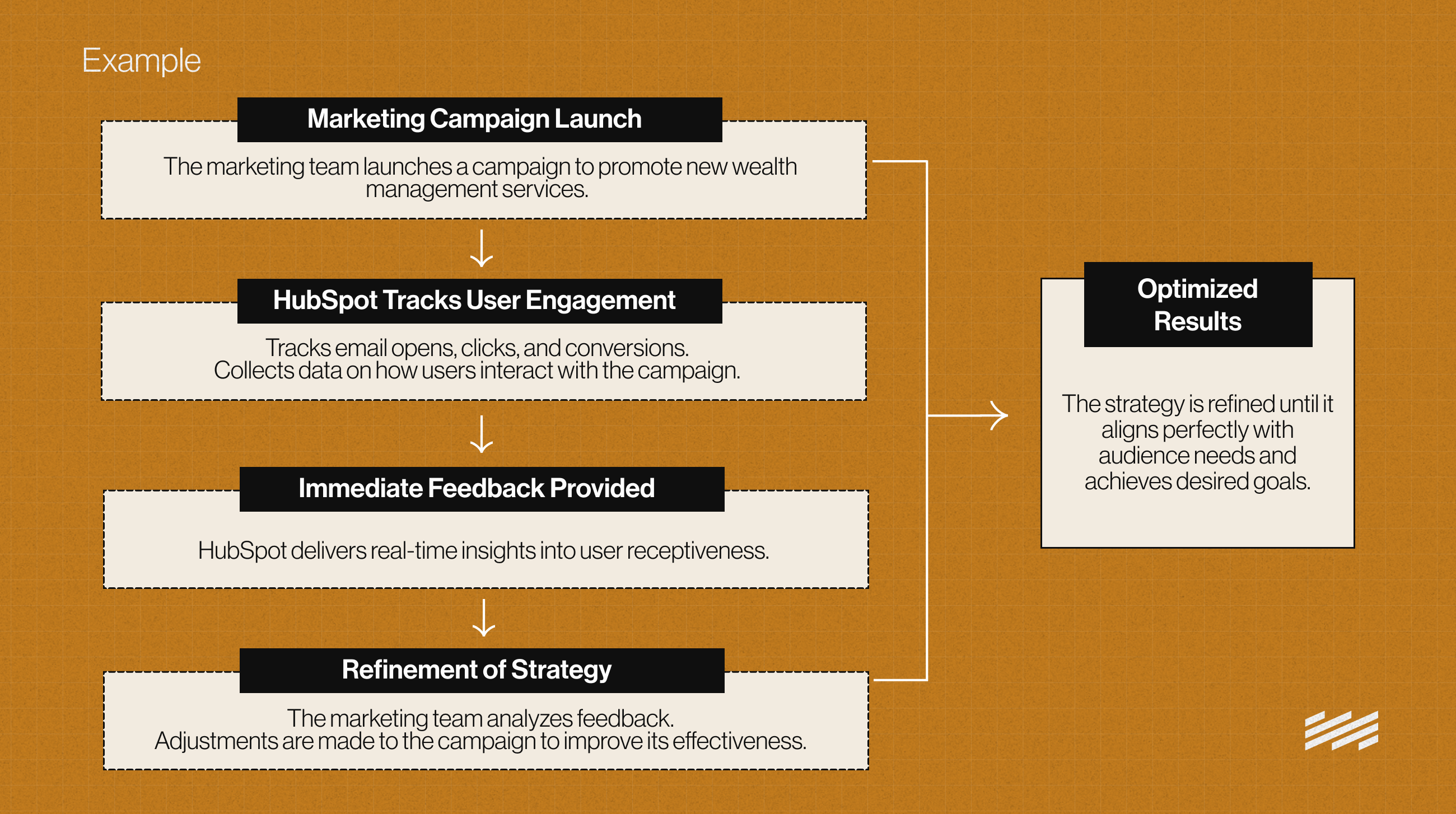 Example

Marketing Campaign Launch

The marketing team launches a campaign to promote new wealth management services.

HubSpot Tracks User Engagement

Tracks email opens, clicks, and conversions.
Collects data on how users interact with the campaign.

Immediate Feedback Provided

HubSpot delivers real-time insights into user receptiveness.

Refinement of Strategy

The marketing team analyzes feedback.
Adjustments are made to the campaign to improve its effectiveness.

Optimized Results

The strategy is refined until it aligns perfectly with audience needs and achieves desired goals.